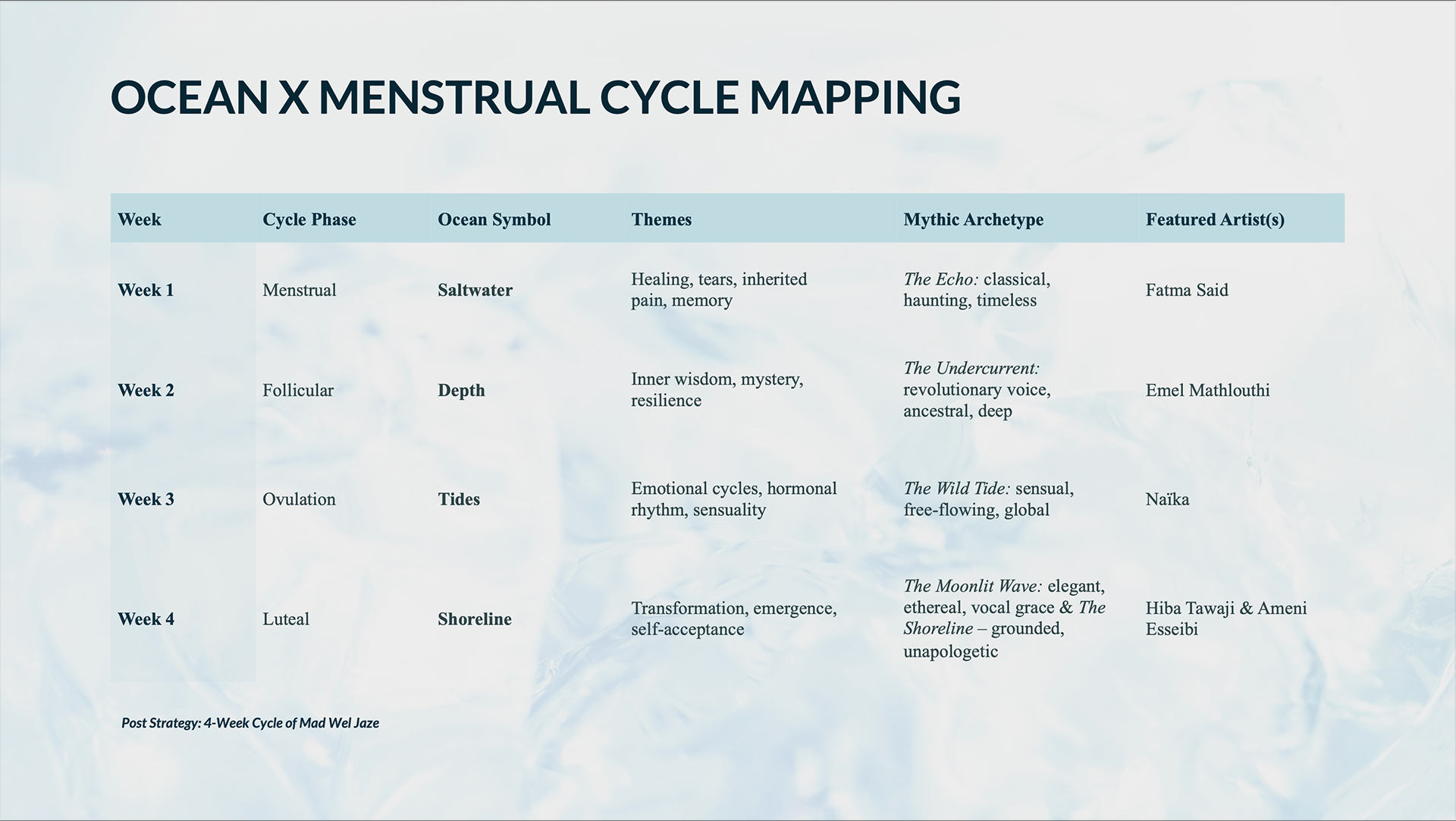 OCEAN X MENSTRUAL CYCLE MAPPING

| Week | Cycle Phase | Ocean Symbol | Themes | Mythic Archetype | Featured Artist(s) |
|---|---|---|---|---|---|
| Week 1 | Menstrual | Saltwater | Healing, tears, inherited pain, memory | The Echo: classical, haunting, timeless | Fatma Said |
| Week 2 | Follicular | Depth | Inner wisdom, mystery, resilience | The Undercurrent: revolutionary voice, ancestral, deep | Emel Mathlouthi |
| Week 3 | Ovulation | Tides | Emotional cycles, hormonal rhythm, sensuality | The Wild Tide: sensual, free-flowing, global | Naïka |
| Week 4 | Luteal | Shoreline | Transformation, emergence, self-acceptance | The Moonlit Wave: elegant, ethereal, vocal grace & The Shoreline – grounded, unapologetic | Hiba Tawaji & Ameni Esseibi |

Post Strategy: 4-Week Cycle of Mad Wel Jaze